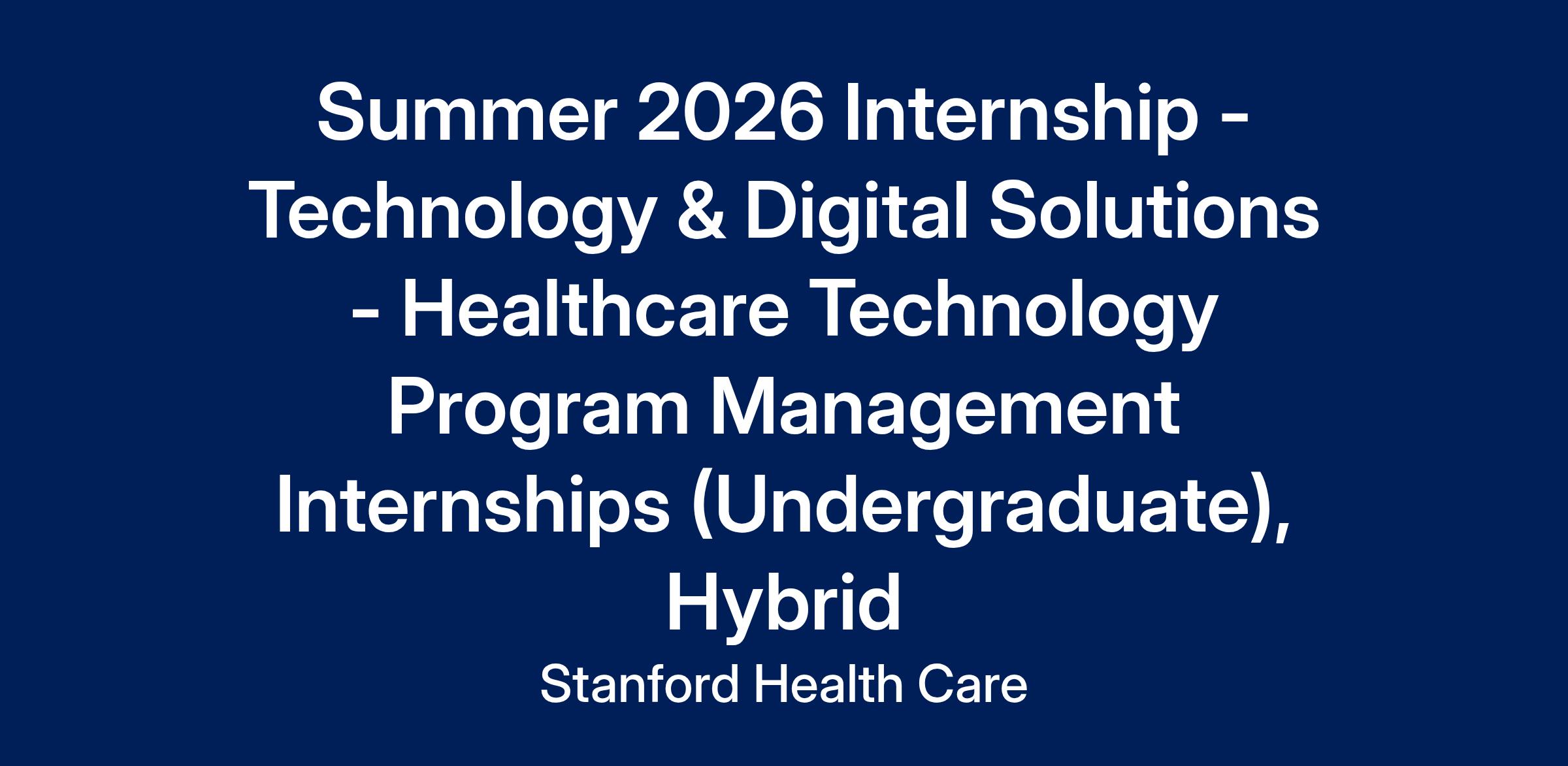 Summer 2026 Internship - Technology & Digital Solutions - Healthcare Technology Program Management Internships (Undergraduate), Hybrid

Stanford Health Care